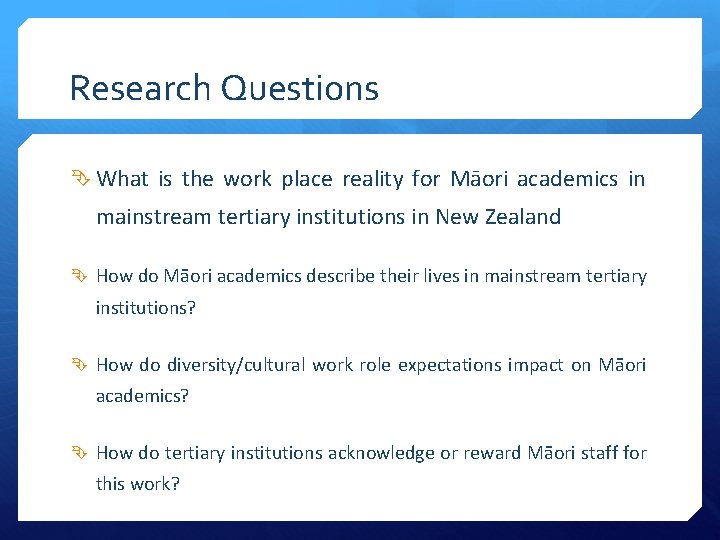 Research Questions

What is the work place reality for Māori academics in mainstream tertiary institutions in New Zealand

How do Māori academics describe their lives in mainstream tertiary institutions?

How do diversity/cultural work role expectations impact on Māori academics?

How do tertiary institutions acknowledge or reward Māori staff for this work?